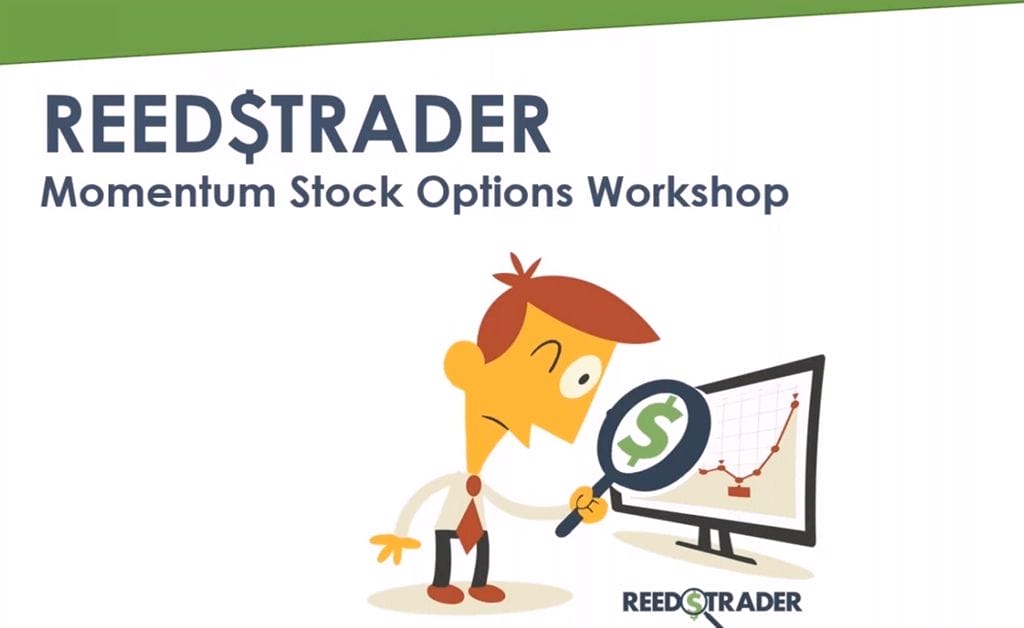 REED$TRADER
Momentum Stock Options Workshop

$

REED$TRADER